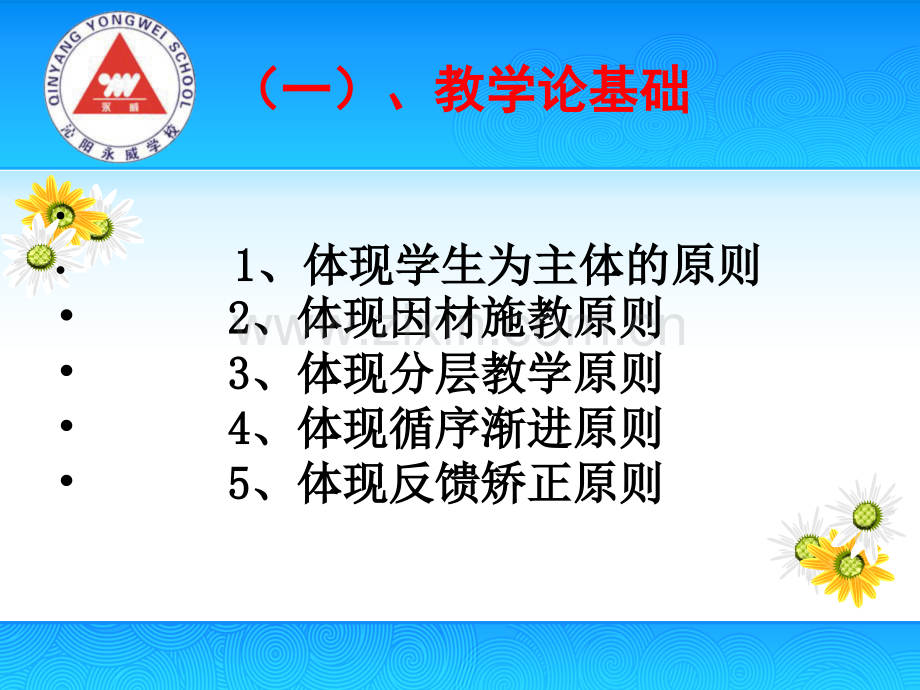 QINYANG YONGWEI SCHOOL
沁阳永威学校

（一）、教学论基础

•

• 1、体现学生为主体的原则
• 2、体现因材施教原则
• 3、体现分层教学原则
• 4、体现循序渐进原则
• 5、体现反馈矫正原则

www.zixin.com.cn